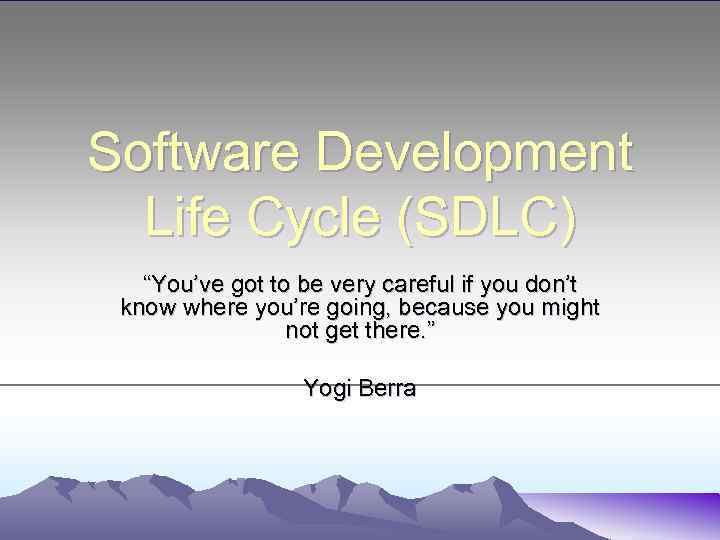 Software Development Life Cycle (SDLC)

“You’ve got to be very careful if you don’t know where you’re going, because you might not get there.”

Yogi Berra